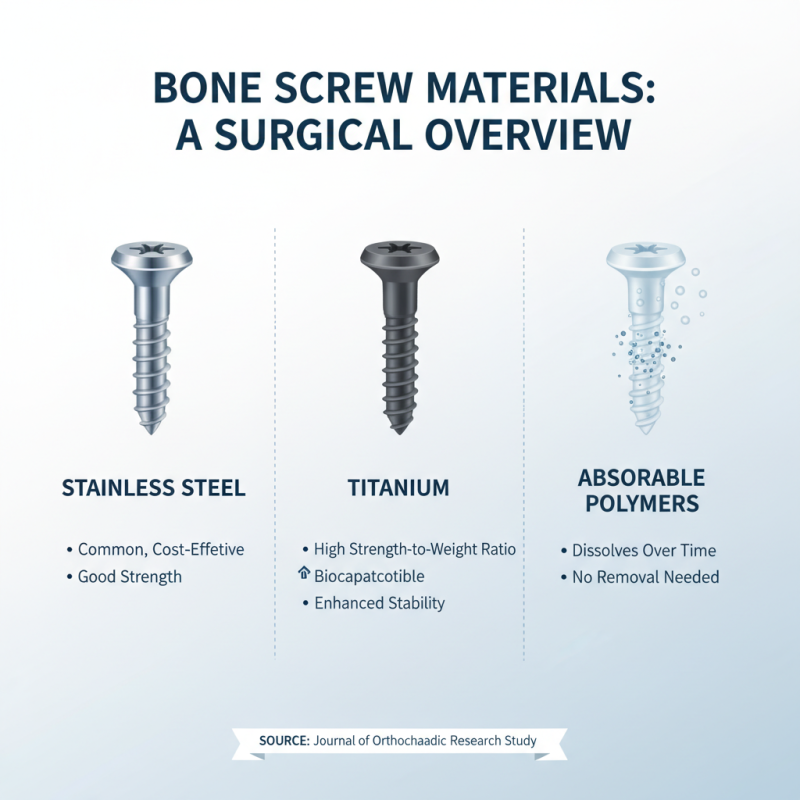 BONE SCREW MATERIALS: A SURGICAL OVERVIEW

STAINLESS STEEL

• Common, Cost-Effetive
• Good Strength

TITANIUM

• High Strength-to-Weight Ratio
Biocapatcotible
• Enhanced Stability

ABSORABLE POLYMERS

• Dissolves Over Time
• No Removal Needed

SOURCE: Journal of Orthochaadic Research Study